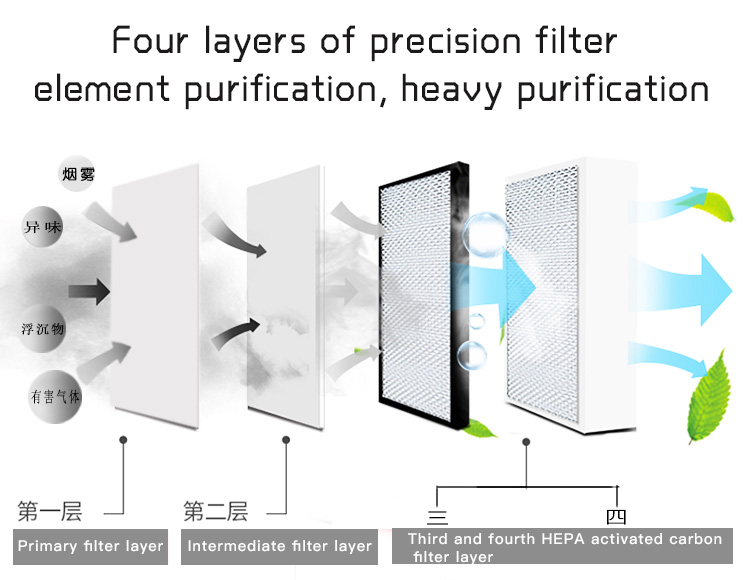 Four layers of precision filter element purification, heavy purification

烟雾

异味

浮沉物

有害气体

第一层

Primary filter layer

第二层

Intermediate filter layer

三

四

Third and fourth HEPA activated carbon filter layer